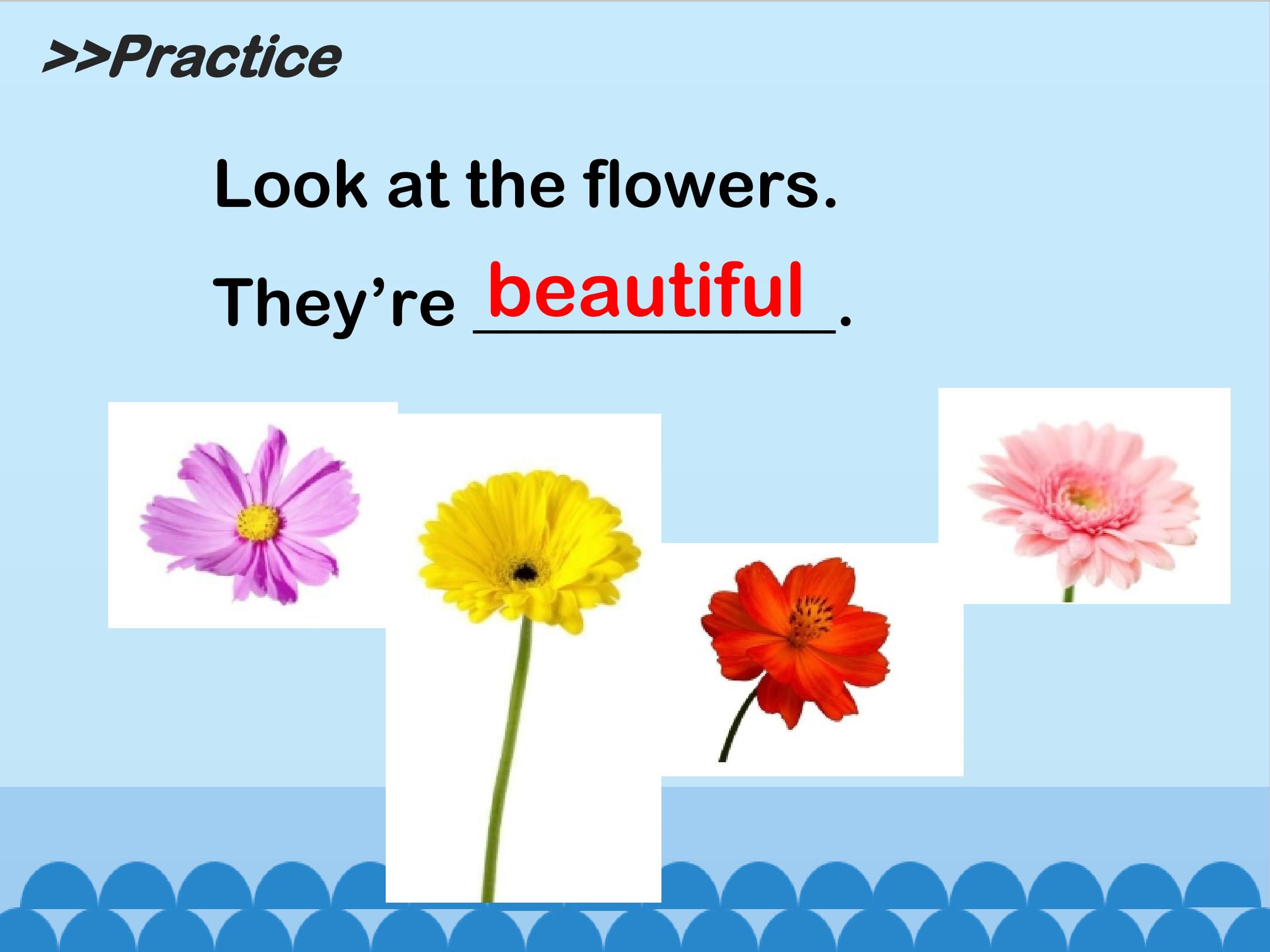 >>Practice

Look at the flowers.

They're beautiful.